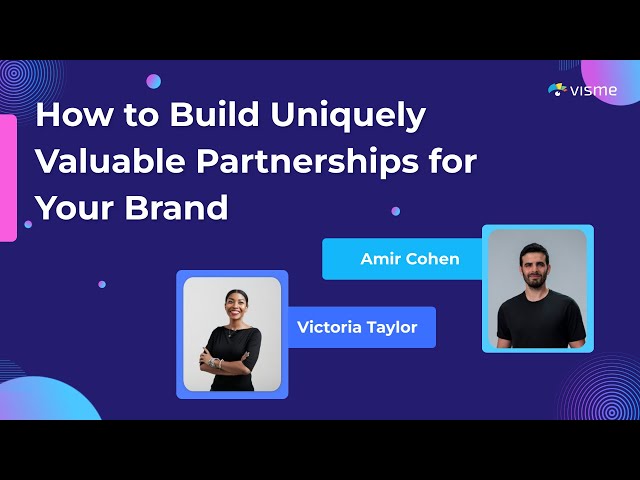 visme

How to Build Uniquely Valuable Partnerships for Your Brand

Amir Cohen

Victoria Taylor